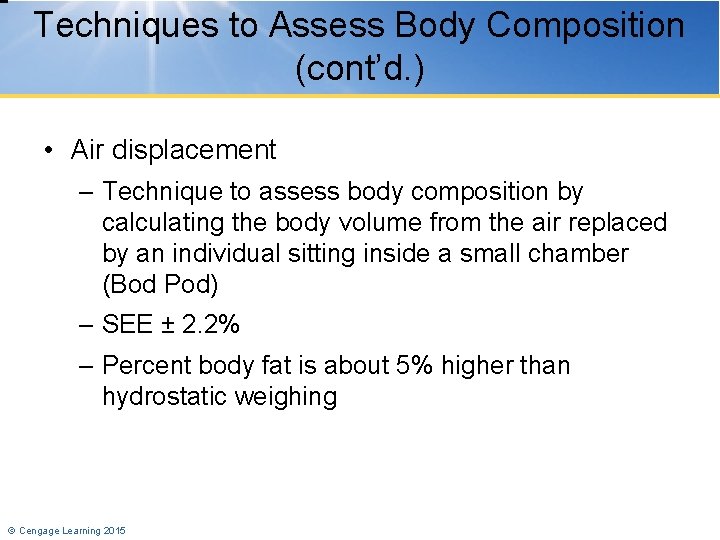 Techniques to Assess Body Composition (cont'd.)

• Air displacement

– Technique to assess body composition by calculating the body volume from the air replaced by an individual sitting inside a small chamber (Bod Pod)

– SEE ± 2.2%

– Percent body fat is about 5% higher than hydrostatic weighing

© Cengage Learning 2015